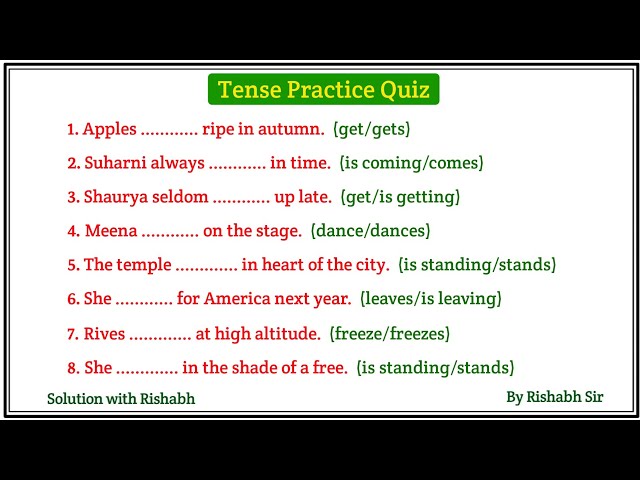 Tense Practice Quiz

1. Apples ............ ripe in autumn. (get/gets)

2. Suharni always ............ in time. (is coming/comes)

3. Shaurya seldom ............ up late. (get/is getting)

4. Meena ............ on the stage. (dance/dances)

5. The temple ............. in heart of the city. (is standing/stands)

6. She ............ for America next year. (leaves/is leaving)

7. Rives ............. at high altitude. (freeze/freezes)

8. She ............. in the shade of a free. (is standing/stands)

Solution with Rishabh

By Rishabh Sir